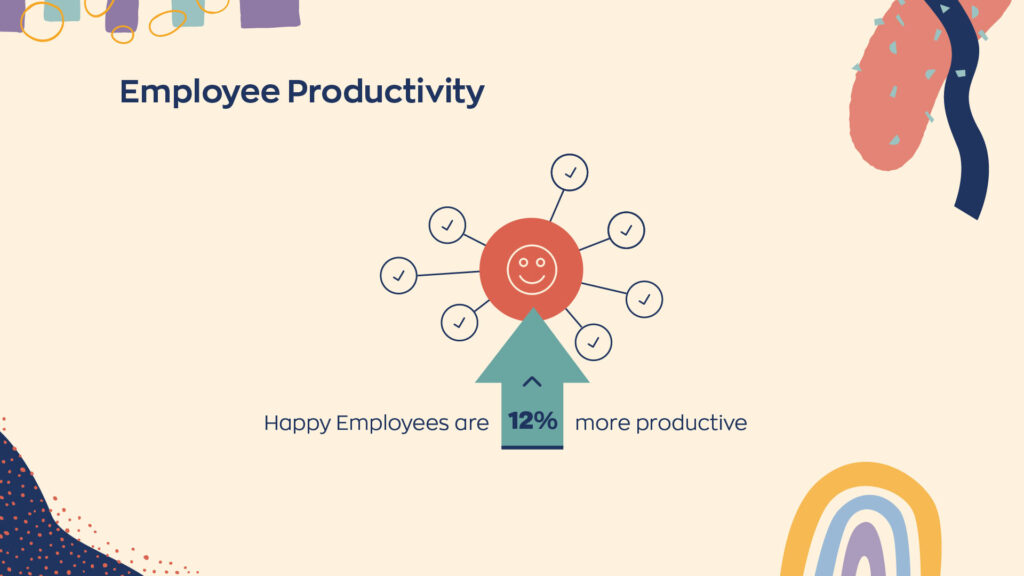 Employee Productivity

Happy Employees are 12% more productive